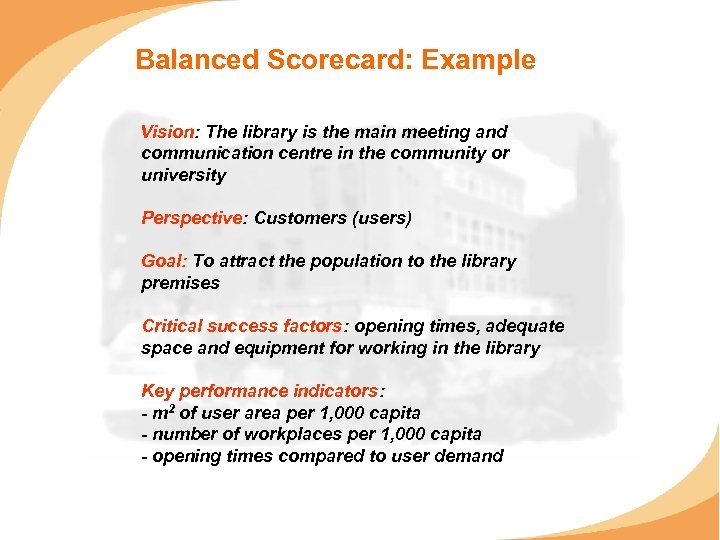 Balanced Scorecard: Example

Vision: The library is the main meeting and communication centre in the community or university

Perspective: Customers (users)

Goal: To attract the population to the library premises

Critical success factors: opening times, adequate space and equipment for working in the library

Key performance indicators:
- $m^2$ of user area per 1,000 capita
- number of workplaces per 1,000 capita
- opening times compared to user demand